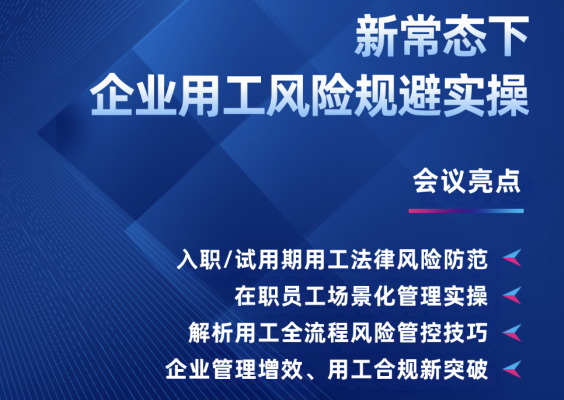 新常态下
企业用工风险规避实操

会议亮点

入职/试用期用工法律风险防范
在职员工场景化管理实操
解析用工全流程风险管控技巧
企业管理增效、用工合规新突破